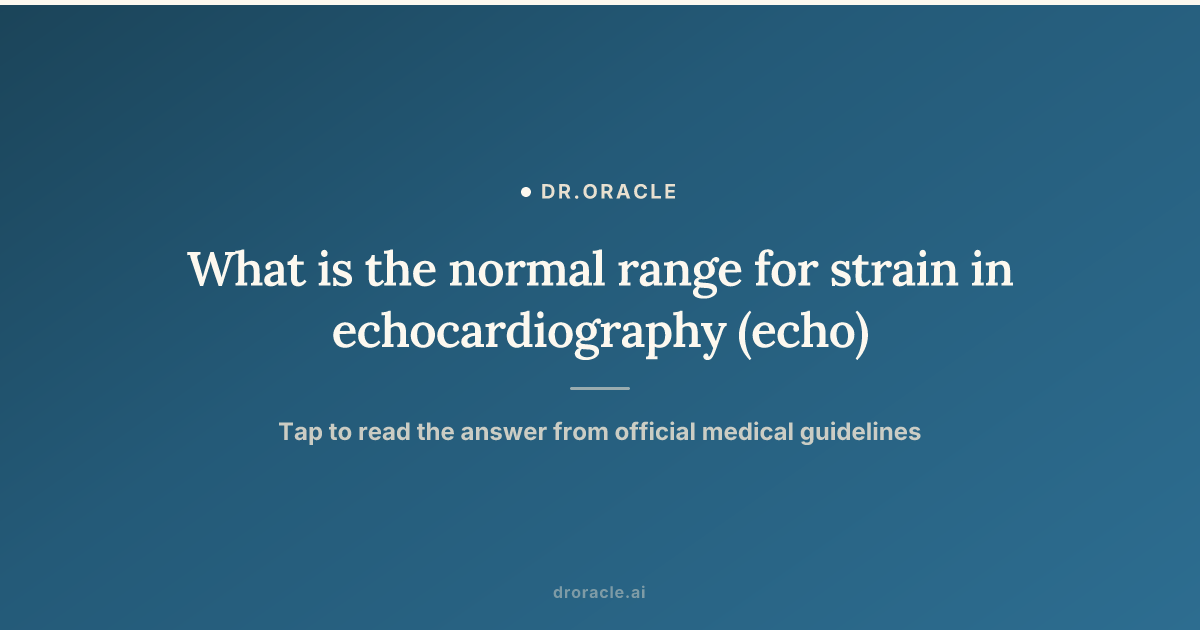 DR.ORACLE

What is the normal range for strain in echocardiography (echo)

Tap to read the answer from official medical guidelines

droracle.ai